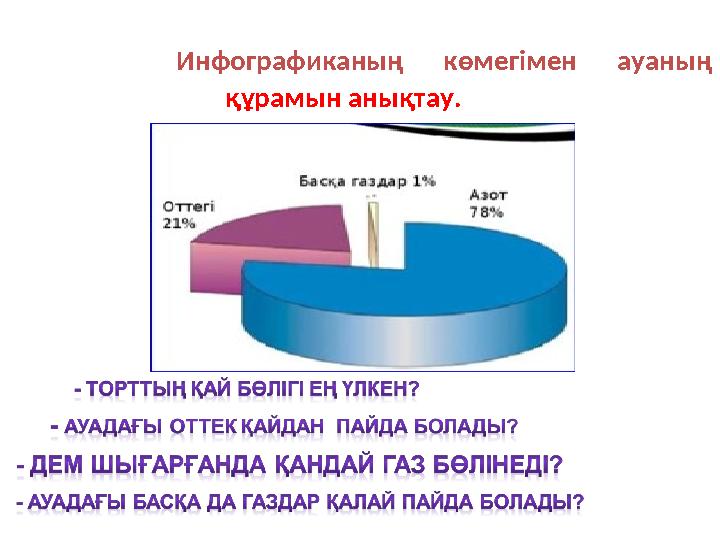 Инфографиканың көмегімен ауаның құрамын анықтау.

Басқа газдар 1%

Оттегі 21%

Азот 78%

- ТОРТТЫҢ ҚАЙ БӨЛІГІ ЕҢ ҮЛКЕН?

- АУАДАҒЫ ОТТЕК ҚАЙДАН ПАЙДА БОЛАДЫ?

- ДЕМ ШЫҒАРҒАНДА ҚАНДАЙ ГАЗ БӨЛІНЕДІ?

- АУАДАҒЫ БАСҚА ДА ГАЗДАР ҚАЛАЙ ПАЙДА БОЛАДЫ?